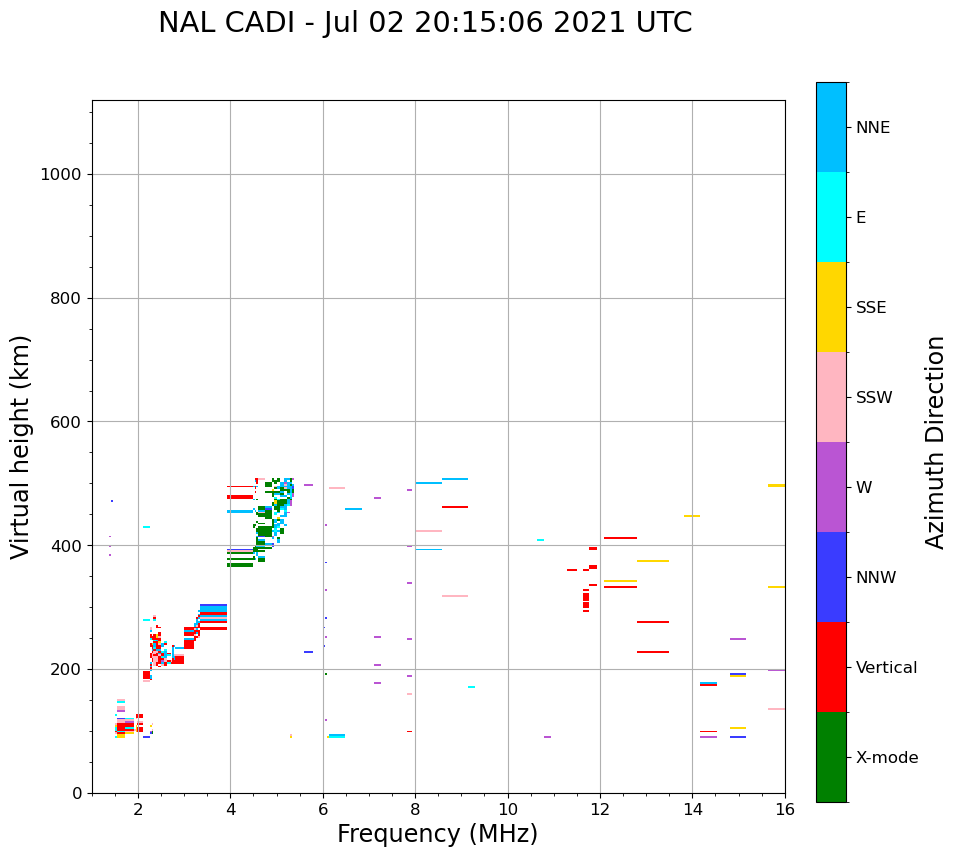 NAL CADI - Jul 02 20:15:06 2021 UTC

Virtual height (km)

1000
800
600
400
200
0

2
4
6
8
10
12
14
16

Frequency (MHz)

NNE
E
SSE
SSW
W
NNW
Vertical
X-mode

Azimuth Direction